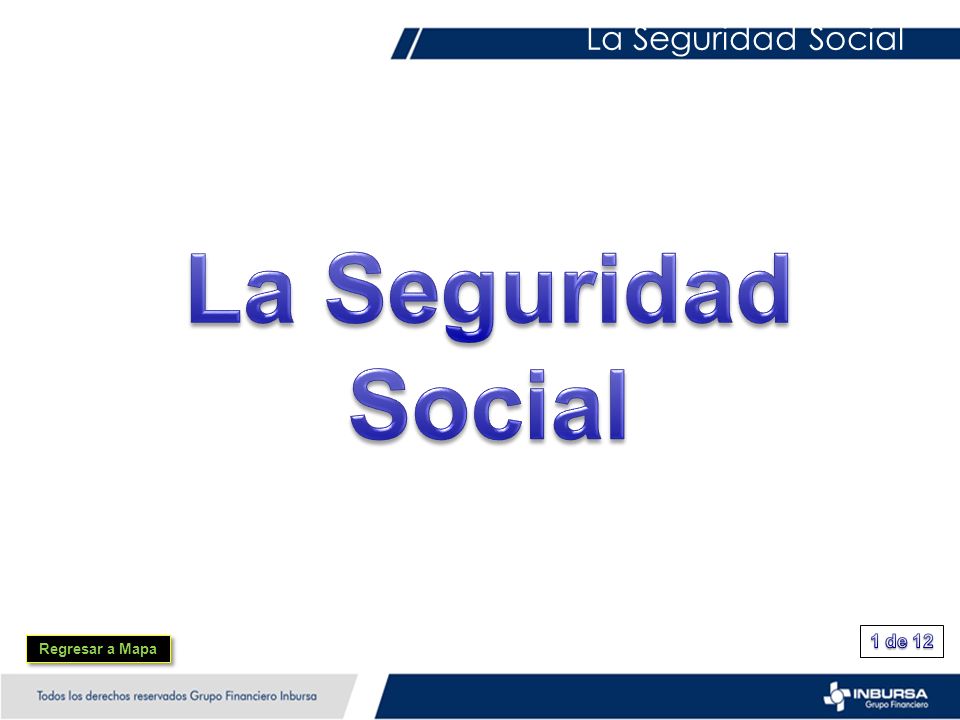 La Seguridad Social

La Seguridad Social

Regresar a Mapa

1 de 12

Todos los derechos reservados Grupo Financiero Inbursa

INBURSA
Grupo Financiero